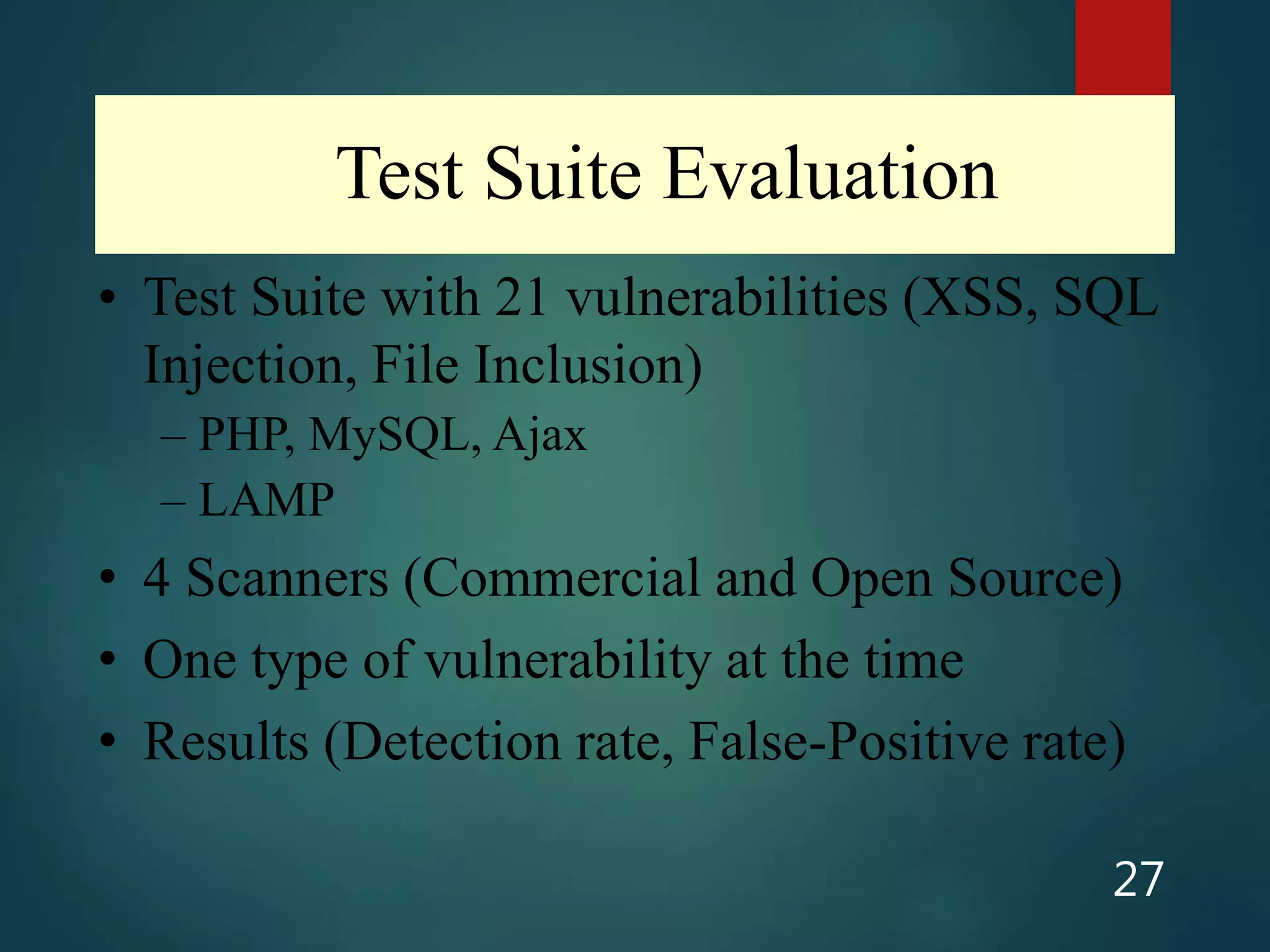 Test Suite Evaluation

• Test Suite with 21 vulnerabilities (XSS, SQL Injection, File Inclusion)
– PHP, MySQL, Ajax
– LAMP
• 4 Scanners (Commercial and Open Source)
• One type of vulnerability at the time
• Results (Detection rate, False-Positive rate)

27